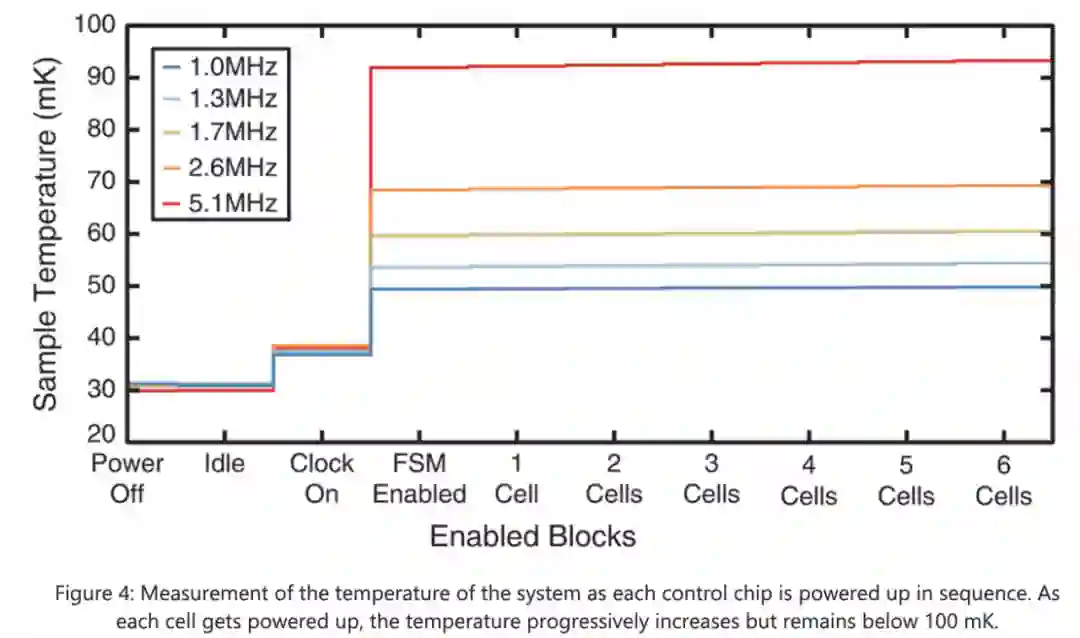 Sample Temperature (mK)

100
90
80
70
60
50
40
30
20

1.0MHz
1.3MHz
1.7MHz
2.6MHz
5.1MHz

Power Off
Idle
Clock On
FSM Enabled
1 Cell
2 Cells
3 Cells
4 Cells
5 Cells
6 Cells

Enabled Blocks

Figure 4: Measurement of the temperature of the system as each control chip is powered up in sequence. As each cell gets powered up, the temperature progressively increases but remains below 100 mK.